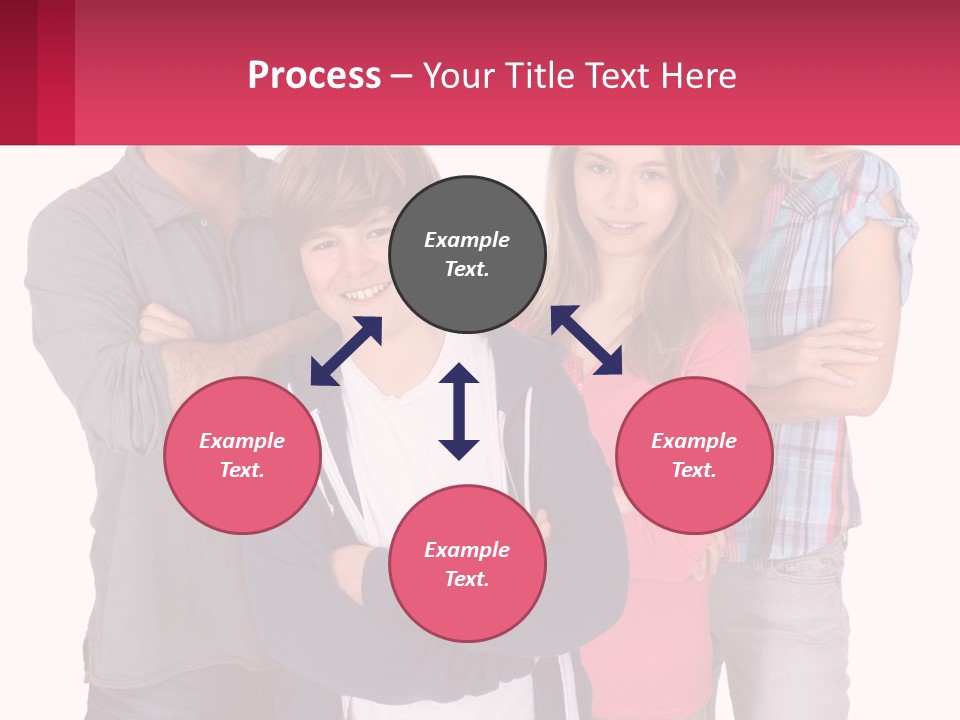 Process – Your Title Text Here

Example Text.

Example Text.

Example Text.

Example Text.